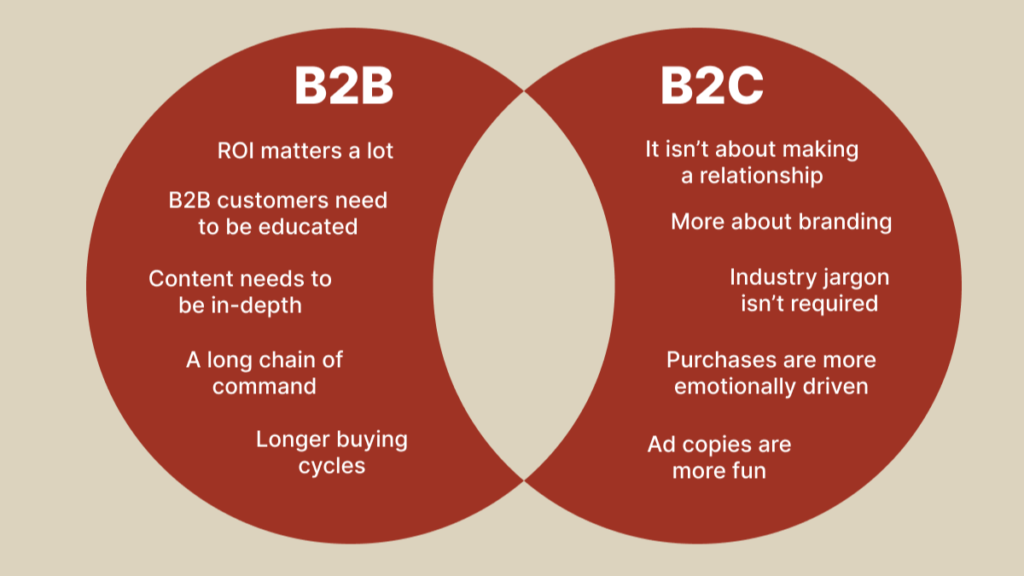 B2B

ROI matters a lot

B2B customers need to be educated

Content needs to be in-depth

A long chain of command

Longer buying cycles

B2C

It isn't about making a relationship

More about branding

Industry jargon isn't required

Purchases are more emotionally driven

Ad copies are more fun